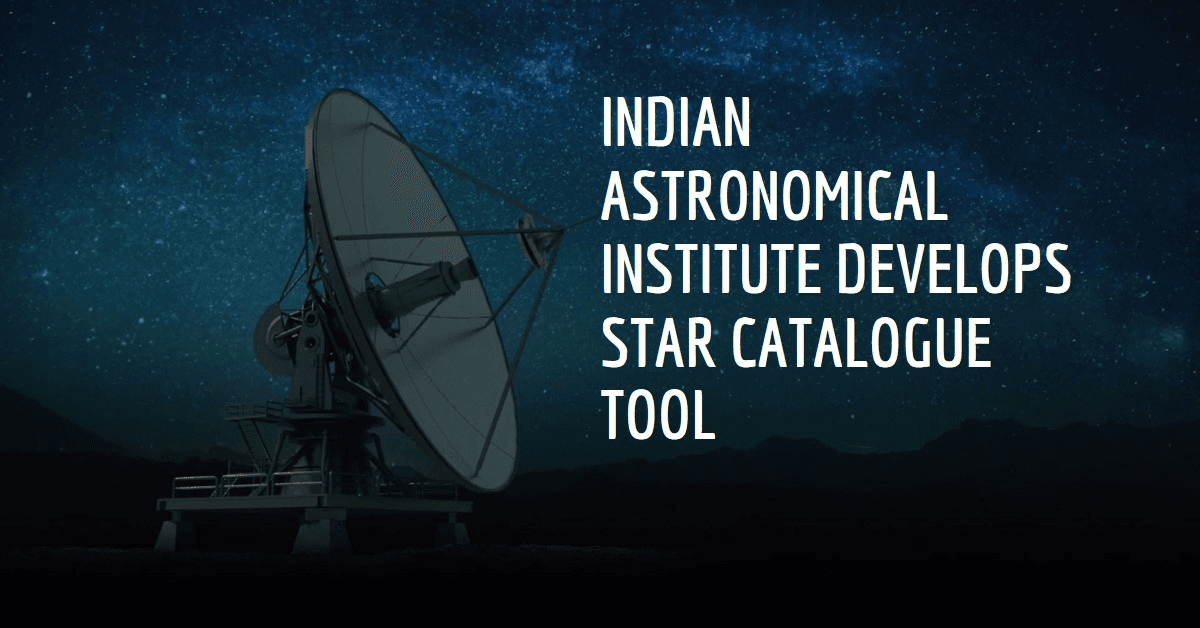 INDIAN ASTRONOMICAL INSTITUTE DEVELOPS STAR CATALOGUE TOOL